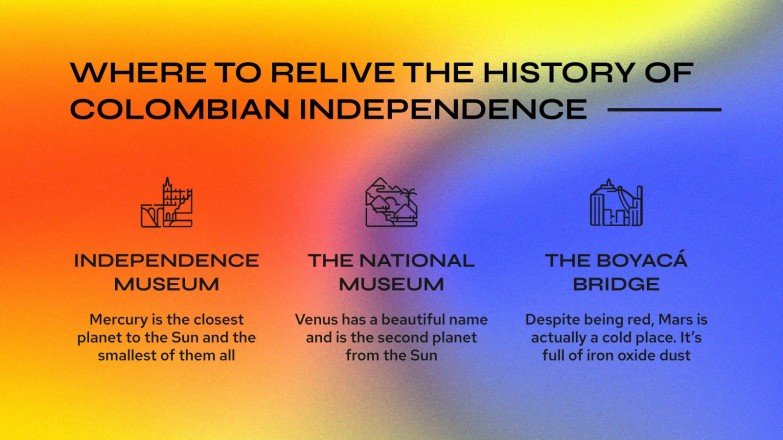 WHERE TO RELIVE THE HISTORY OF COLOMBIAN INDEPENDENCE

INDEPENDENCE MUSEUM

Mercury is the closest planet to the Sun and the smallest of them all

THE NATIONAL MUSEUM

Venus has a beautiful name and is the second planet from the Sun

THE BOYACÁ BRIDGE

Despite being red, Mars is actually a cold place. It's full of iron oxide dust